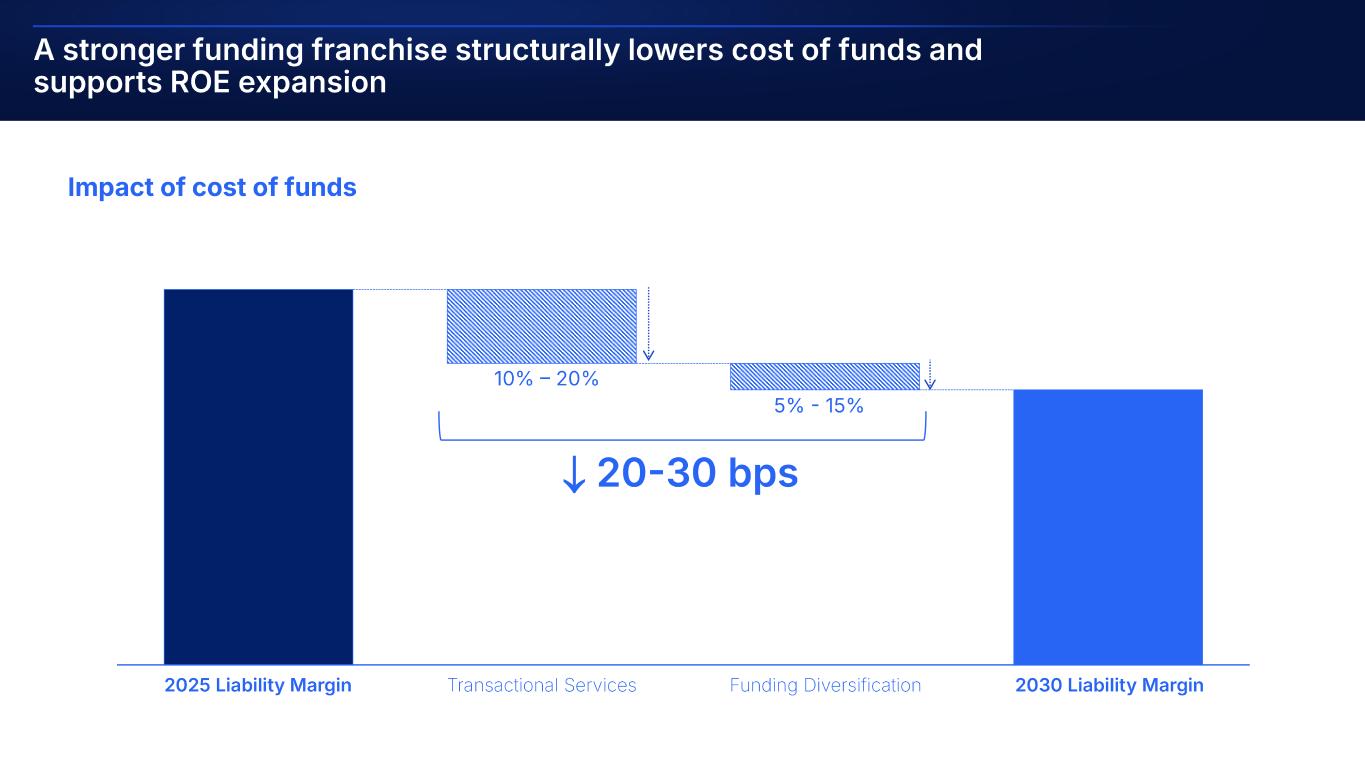 A stronger funding franchise structurally lowers cost of funds and supports ROE expansion

Impact of cost of funds

10% – 20%

5% - 15%

↓ 20-30 bps

2025 Liability Margin

Transactional Services

Funding Diversification

2030 Liability Margin